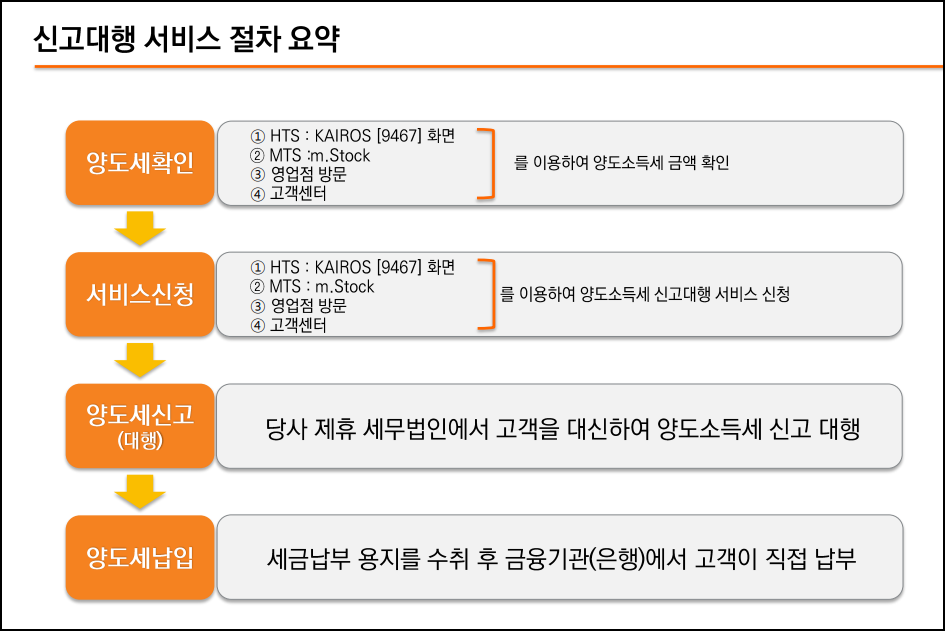 신고대행 서비스 절차 요약

양도세확인

① HTS : KAIROS [9467] 화면
② MTS :m.Stock
③ 영업점 방문
④ 고객센터

를 이용하여 양도소득세 금액 확인

서비스신청

① HTS : KAIROS [9467] 화면
② MTS : m.Stock
③ 영업점 방문
④ 고객센터

를 이용하여 양도소득세 신고대행 서비스 신청

양도세신고
(대행)

당사 제휴 세무법인에서 고객을 대신하여 양도소득세 신고 대행

양도세납입

세금납부 용지를 수취 후 금융기관(은행)에서 고객이 직접 납부